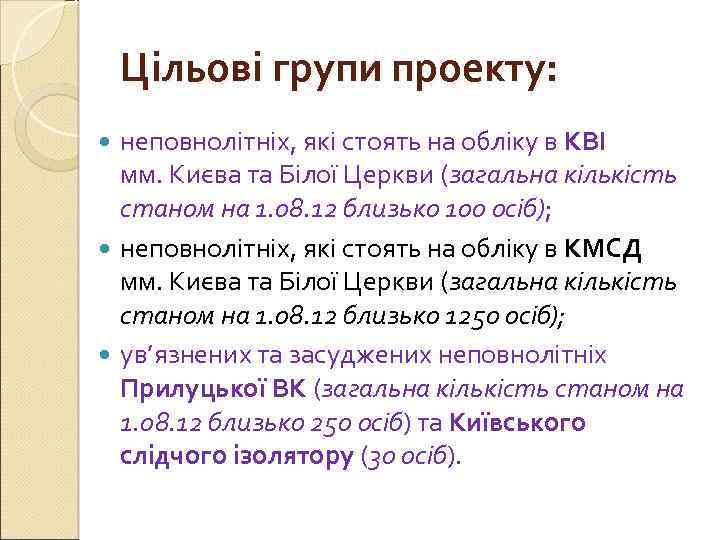 Цільові групи проекту:

неповнолітніх, які стоять на обліку в КВІ мм. Києва та Білої Церкви (загальна кількість станом на 1.08.12 близько 100 осіб);

неповнолітніх, які стоять на обліку в КМСД мм. Києва та Білої Церкви (загальна кількість станом на 1.08.12 близько 1250 осіб);

ув'язнених та засуджених неповнолітніх Прилуцької ВК (загальна кількість станом на 1.08.12 близько 250 осіб) та Київського слідчого ізолятору (30 осіб).